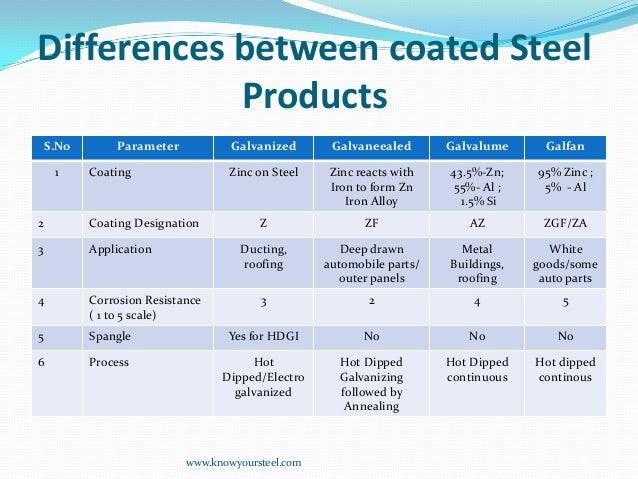 Differences between coated Steel Products

| S.No | Parameter | Galvanized | Galvaneealed | Galvalume | Galfan |
|---|---|---|---|---|---|
| 1 | Coating | Zinc on Steel | Zinc reacts with Iron to form Zn Iron Alloy | 43.5%-Zn; 55%- Al ; 1.5% Si | 95% Zinc ; 5% - Al |
| 2 | Coating Designation | Z | ZF | AZ | ZGF/ZA |
| 3 | Application | Ducting, roofing | Deep drawn automobile parts/ outer panels | Metal Buildings, roofing | White goods/some auto parts |
| 4 | Corrosion Resistance ( 1 to 5 scale) | 3 | 2 | 4 | 5 |
| 5 | Spangle | Yes for HDGI | No | No | No |
| 6 | Process | Hot Dipped/Electro galvanized | Hot Dipped Galvanizing followed by Annealing | Hot Dipped continuous | Hot dipped continous |

www.knowyoursteel.com